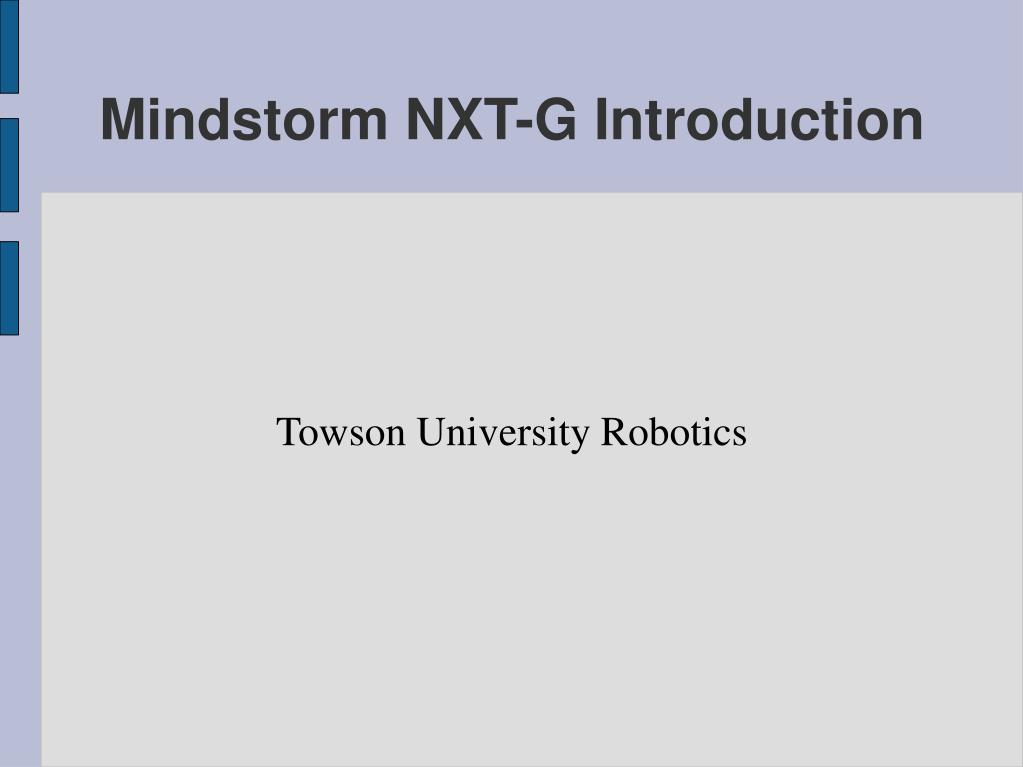 Mindstorm NXT-G Introduction

Towson University Robotics